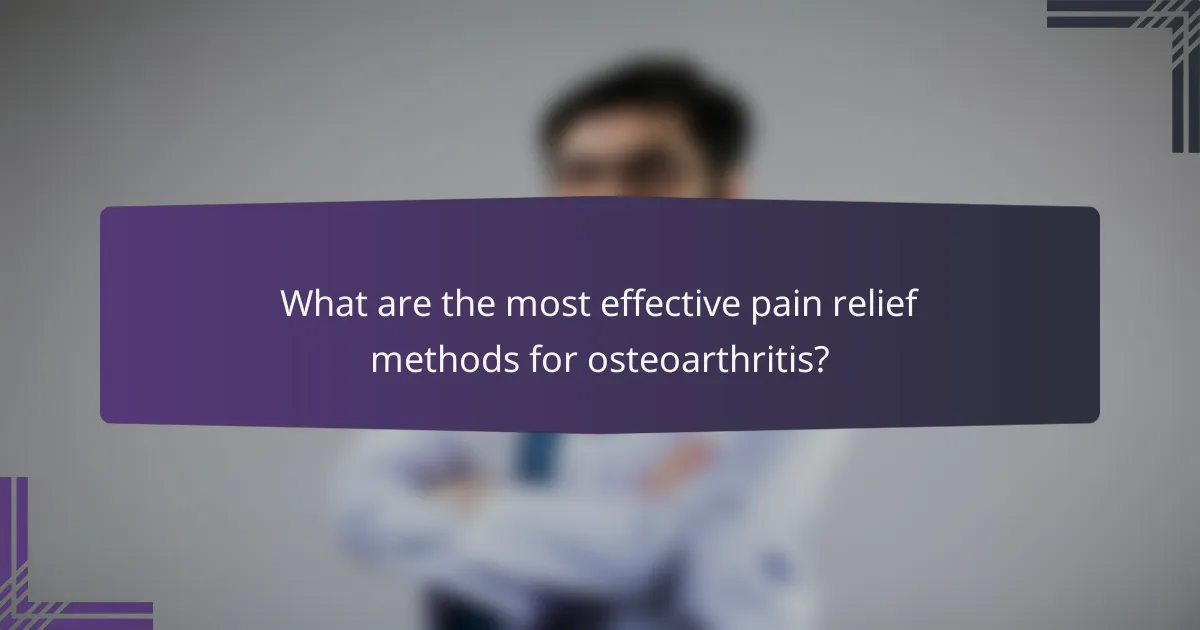 What are the most effective pain relief methods for osteoarthritis?